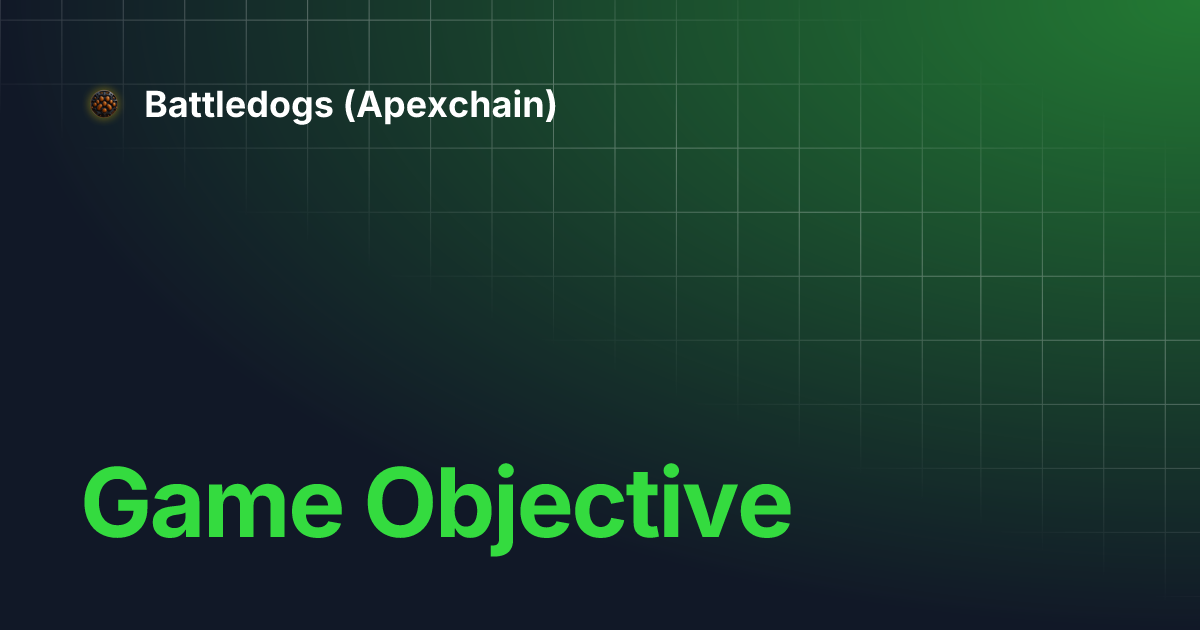 Battledogs (Apexchain)

Game Objective